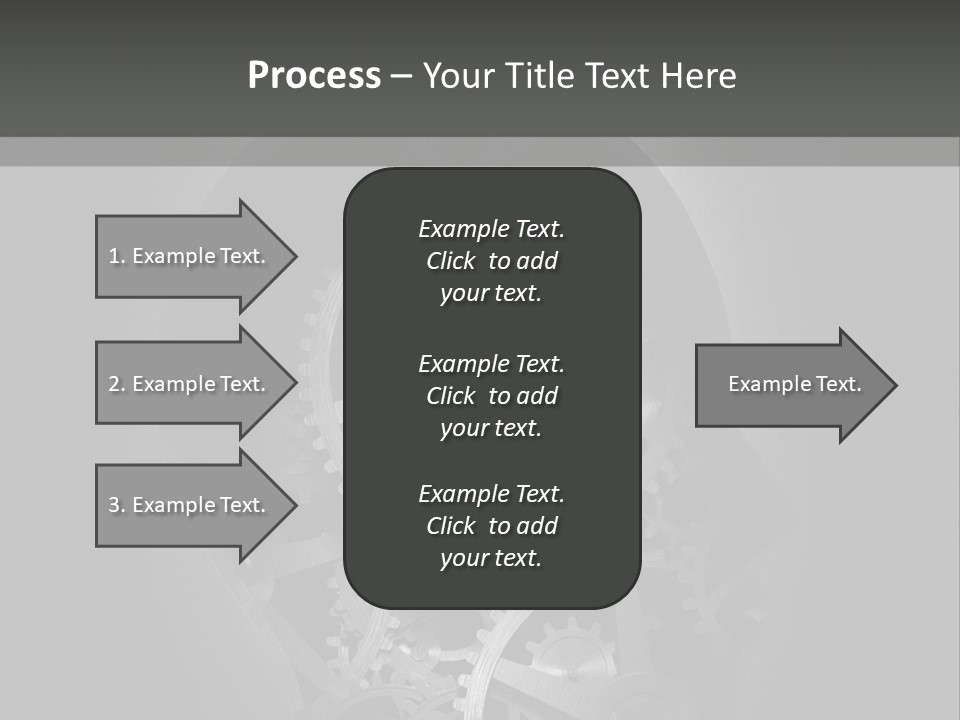 Process – Your Title Text Here

1. Example Text.

2. Example Text.

3. Example Text.

Example Text. Click to add your text.

Example Text. Click to add your text.

Example Text. Click to add your text.

Example Text.